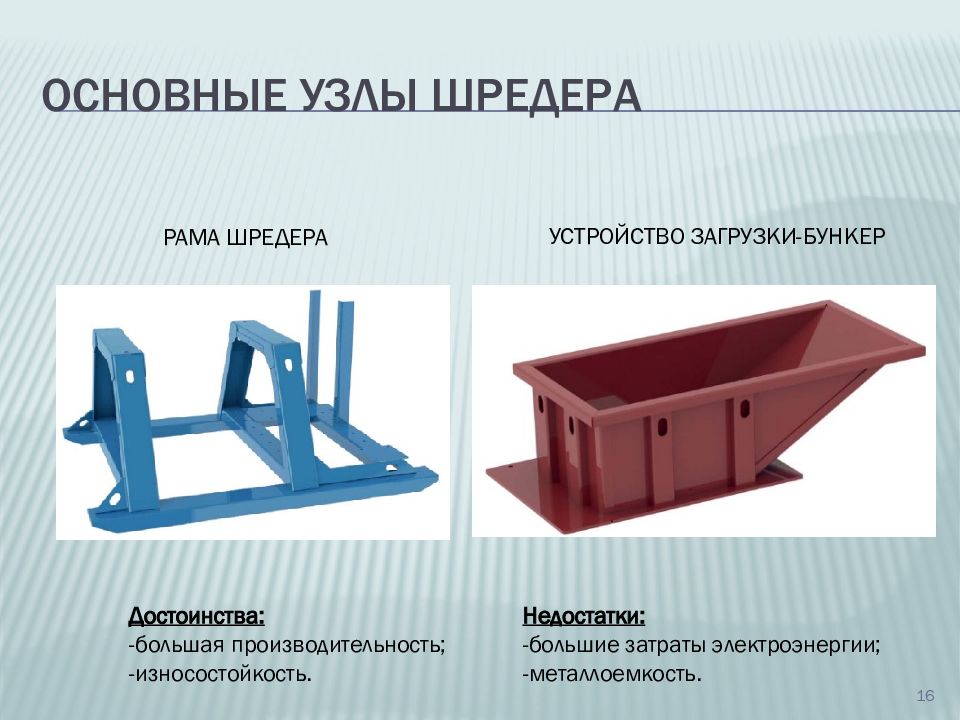 ОСНОВНЫЕ УЗЛЫ ШРЕДЕРА

РАМА ШРЕДЕРА

УСТРОЙСТВО ЗАГРУЗКИ-БУНКЕР

Достоинства:
-большая производительность;
-износостойкость.

Недостатки:
-большие затраты электроэнергии;
-металлоемкость.

16